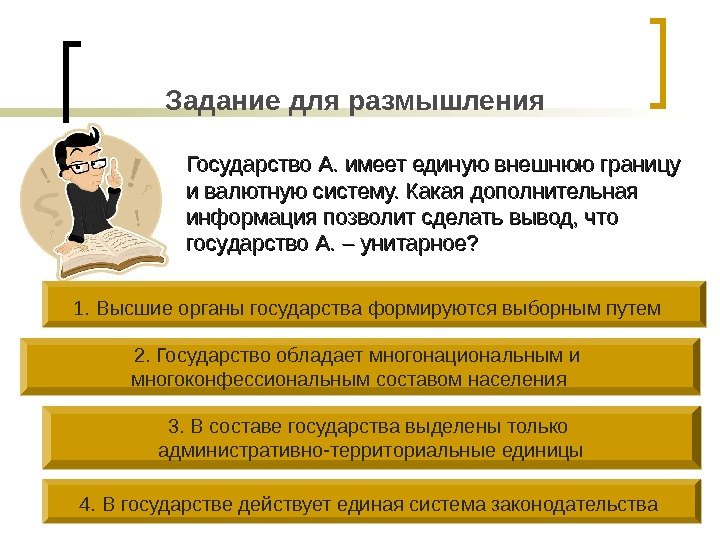 Задание для размышления

Государство А. имеет единую внешнюю границу и валютную систему. Какая дополнительная информация позволит сделать вывод, что государство А. – унитарное?

1. Высшие органы государства формируются выборным путем

2. Государство обладает многонациональным и многоконфессиональным составом населения

3. В составе государства выделены только административно-территориальные единицы

4. В государстве действует единая система законодательства